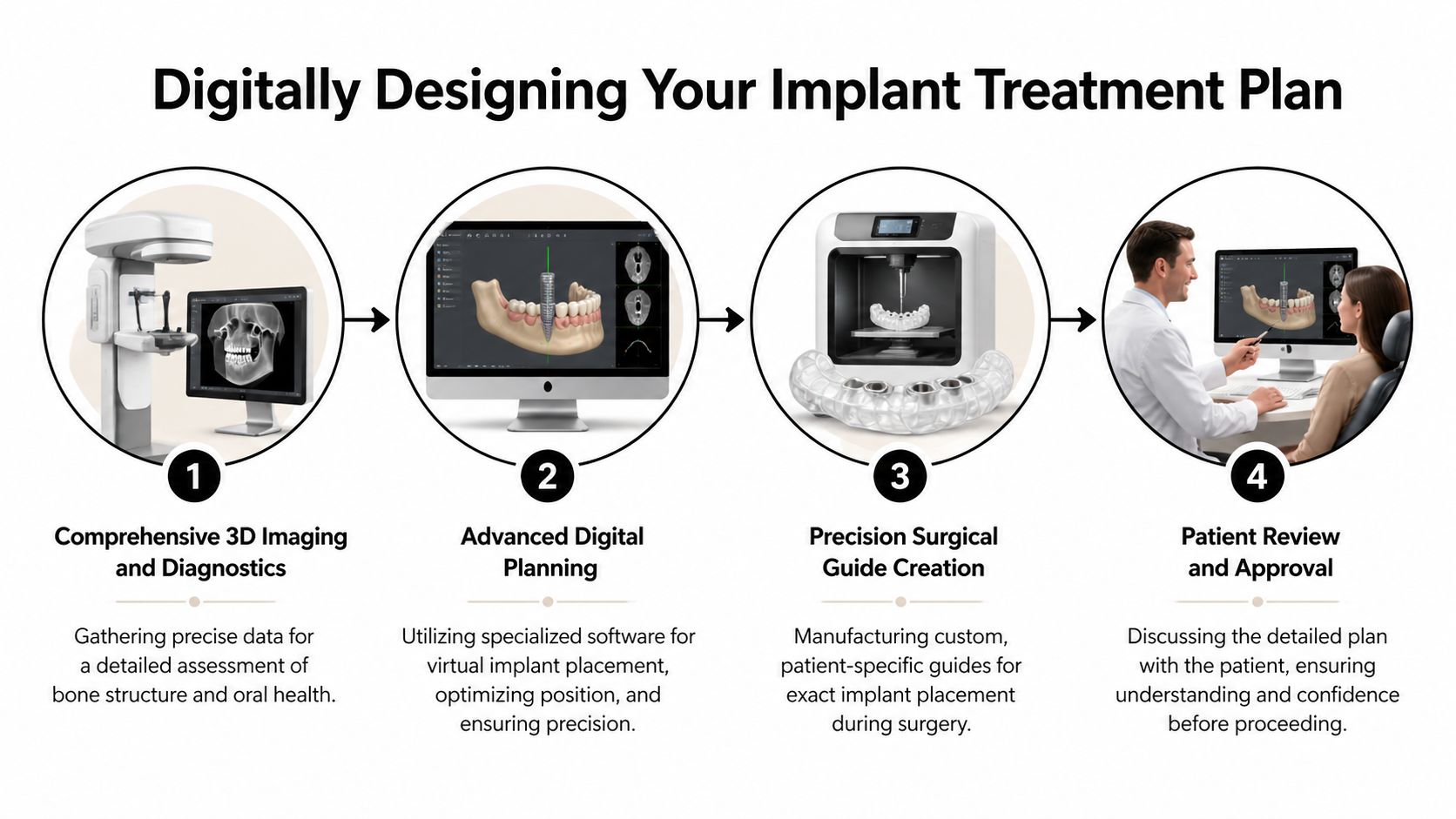 Digitally Designing Your Implant Treatment Plan

1

Comprehensive 3D Imaging and Diagnostics

Gathering precise data for a detailed assessment of bone structure and oral health.

2

Advanced Digital Planning

Utilizing specialized software for virtual implant placement, optimizing position, and ensuring precision.

3

Precision Surgical Guide Creation

Manufacturing custom, patient-specific guides for exact implant placement during surgery.

4

Patient Review and Approval

Discussing the detailed plan with the patient, ensuring understanding and confidence before proceeding.